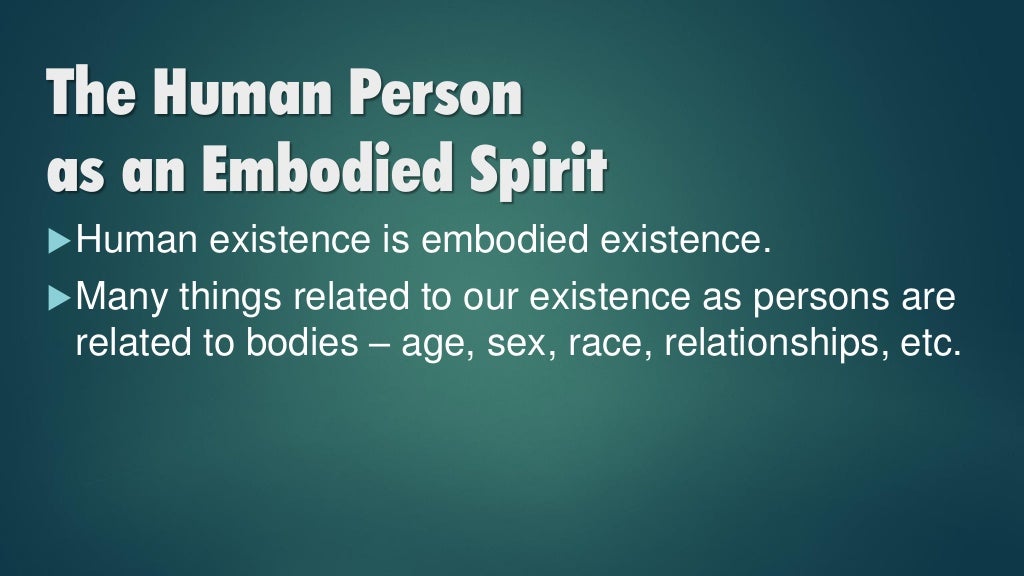 The Human Person
as an Embodied Spirit

▶Human existence is embodied existence.

▶Many things related to our existence as persons are related to bodies – age, sex, race, relationships, etc.